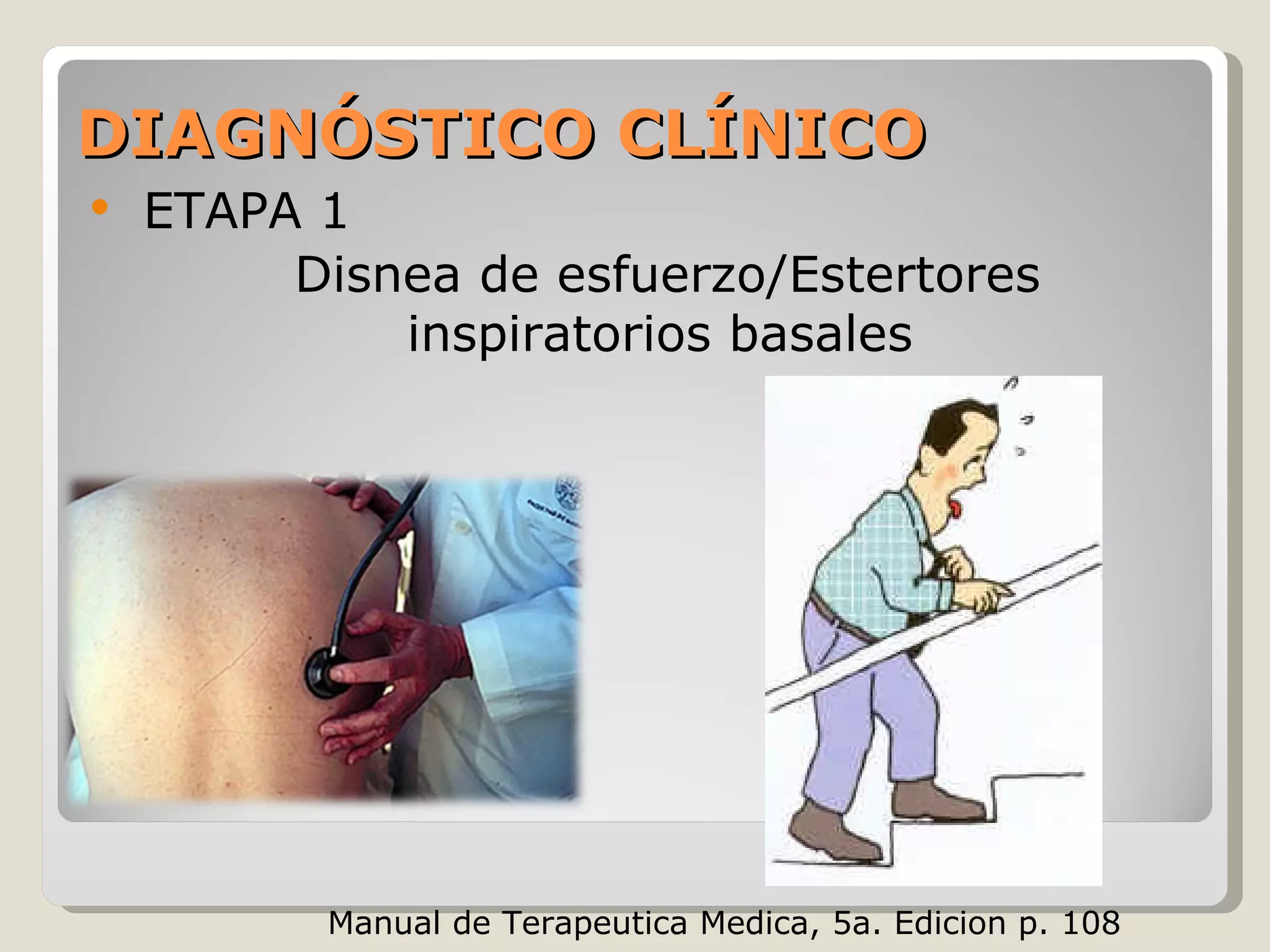 DIAGNÓSTICO CLÍNICO

• ETAPA 1

Disnea de esfuerzo/Estertores inspiratorios basales

Manual de Terapeutica Medica, 5a. Edicion p. 108